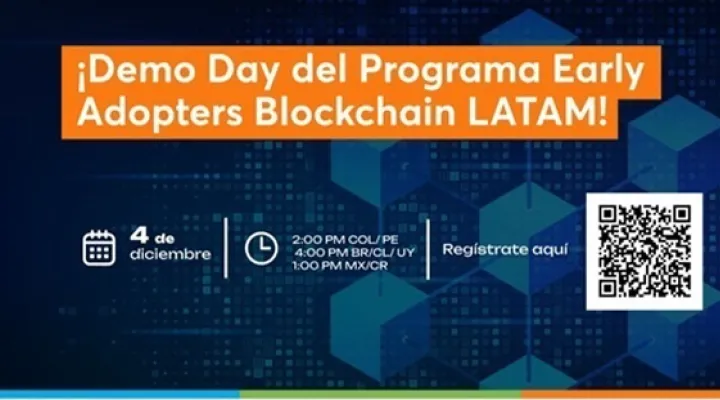 ¡Demo Day del Programa Early Adopters Blockchain LATAM!

4 de diciembre

2:00 PM COL/ PE
4:00 PM BR/CL/ UY
1:00 PM MX/CR

Regístrate aquí